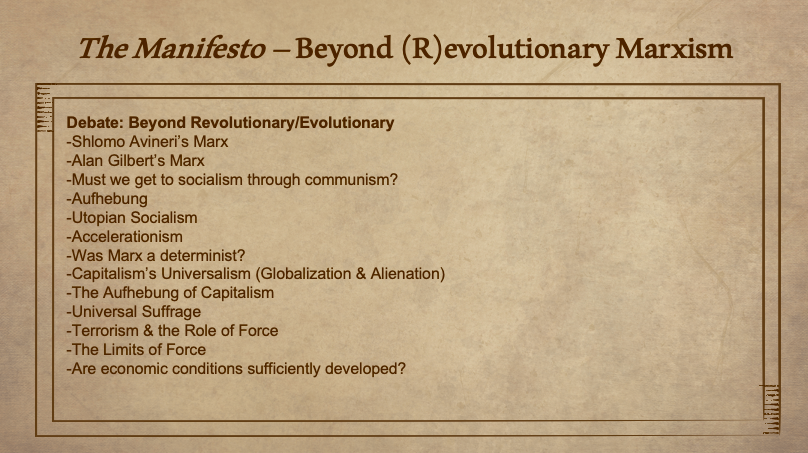 The Manifesto – Beyond (R)evolutionary Marxism

Debate: Beyond Revolutionary/Evolutionary
-Shlomo Avineri's Marx
-Alan Gilbert's Marx
-Must we get to socialism through communism?
-Aufhebung
-Utopian Socialism
-Accelerationism
-Was Marx a determinist?
-Capitalism's Universalism (Globalization & Alienation)
-The Aufhebung of Capitalism
-Universal Suffrage
-Terrorism & the Role of Force
-The Limits of Force
-Are economic conditions sufficiently developed?